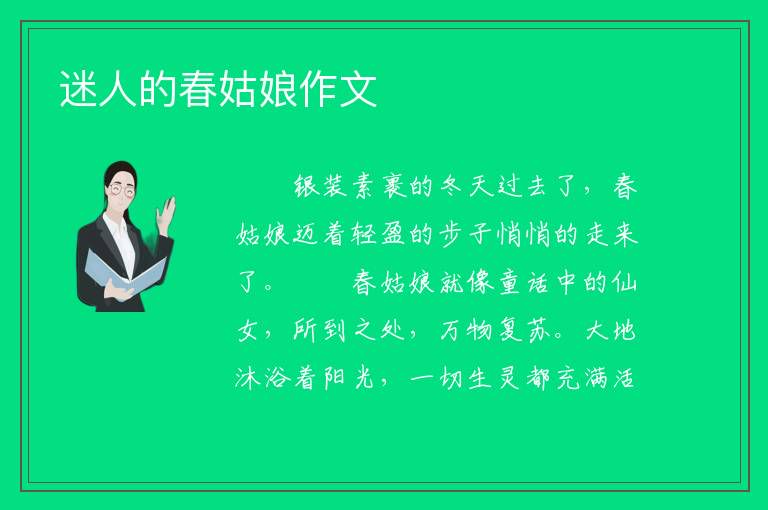 迷人的春姑娘作文

银装素裹的冬天过去了，春姑娘迈着轻盈的步子悄悄的走来了。 春姑娘就像童话中的仙女，所到之处，万物复苏。大地沐浴着阳光，一切生灵都充满活